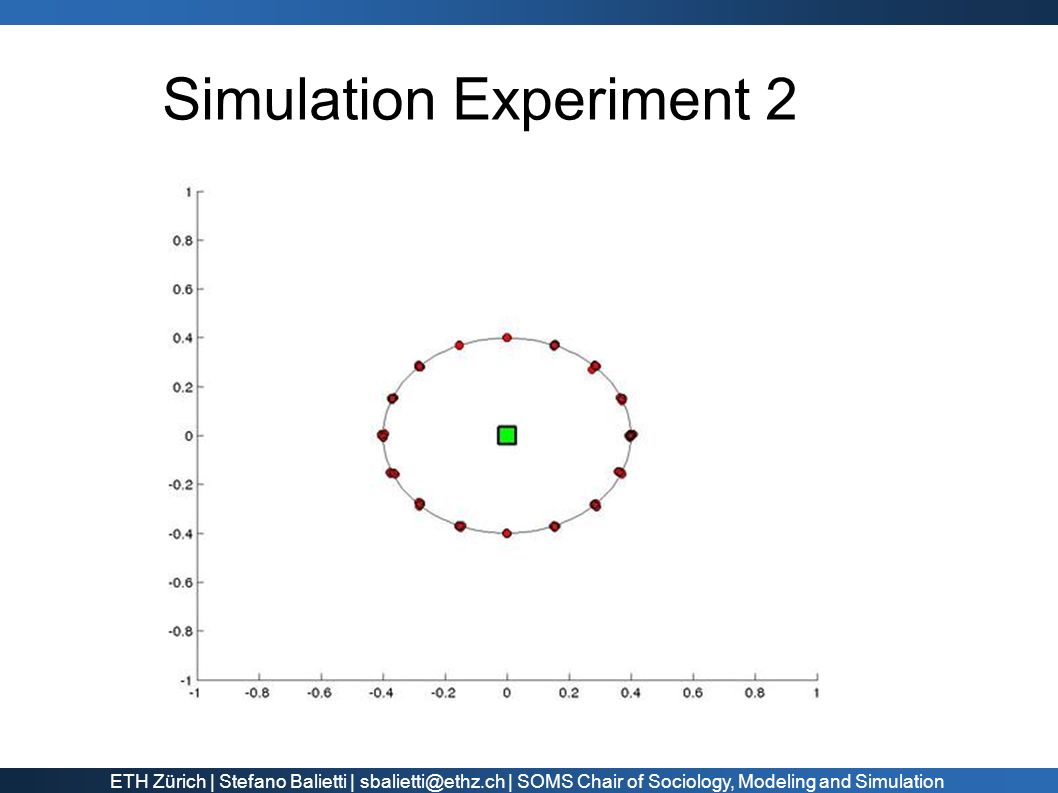 Simulation Experiment 2

1
0.8
0.6
0.4
0.2
0
-0.2
-0.4
-0.6
-0.8
-1

-1 -0.8 -0.6 -0.4 -0.2 0 0.2 0.4 0.6 0.8 1

ETH Zürich | Stefano Balietti | sbalietti@ethz.ch | SOMS Chair of Sociology, Modeling and Simulation